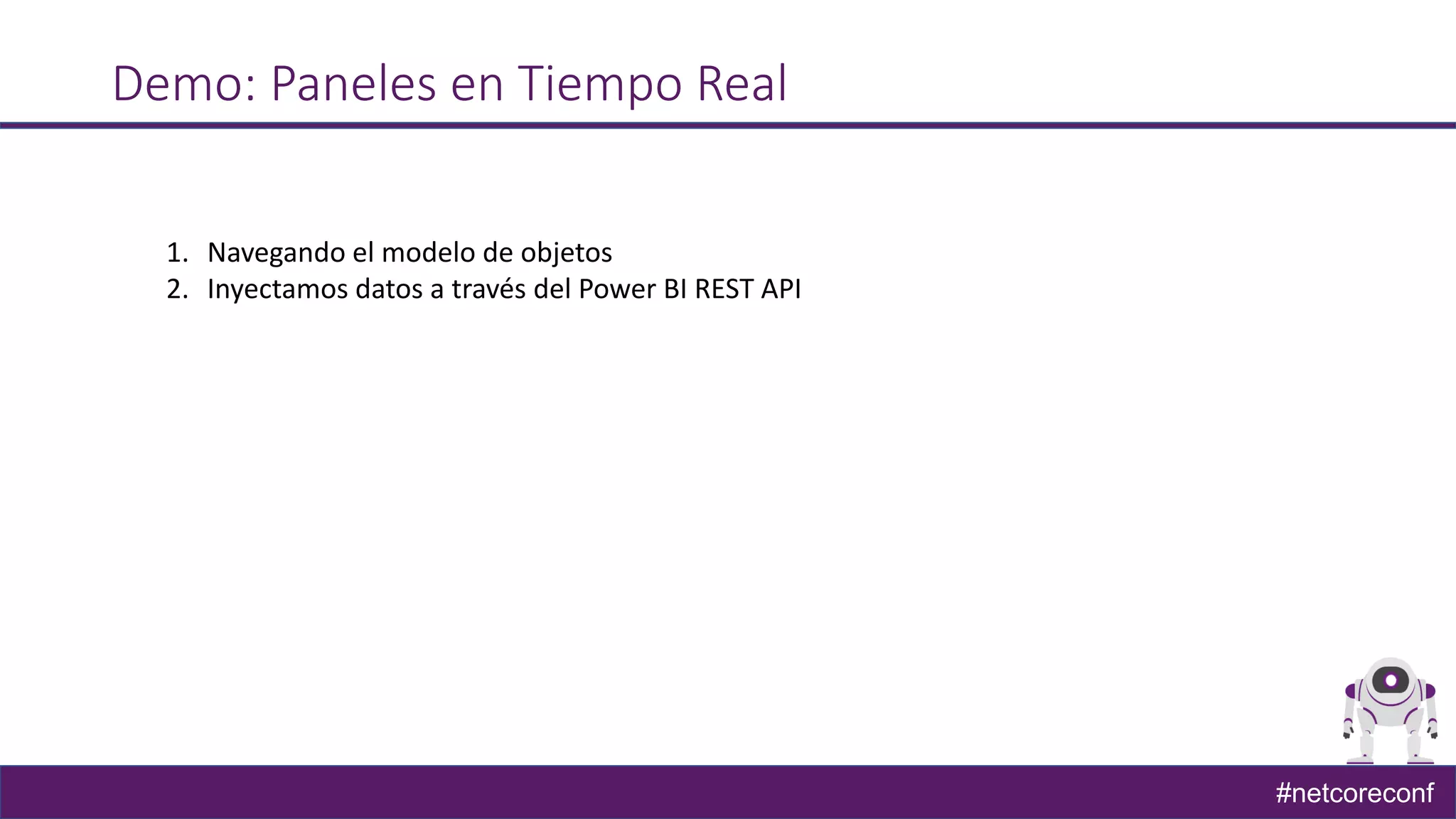 Demo: Paneles en Tiempo Real

1. Navegando el modelo de objetos
2. Inyectamos datos a través del Power BI REST API

#netcoreconf